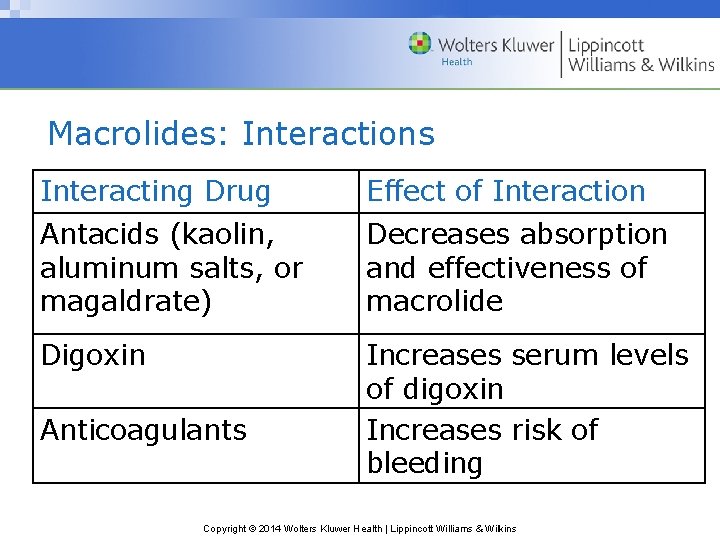 Wolters Kluwer Health | Lippincott Williams & Wilkins

Macrolides: Interactions

| Interacting Drug | Effect of Interaction |
|---|---|
| Antacids (kaolin, aluminum salts, or magaldrate) | Decreases absorption and effectiveness of macrolide |
| Digoxin | Increases serum levels of digoxin |
| Anticoagulants | Increases risk of bleeding |

Copyright © 2014 Wolters Kluwer Health | Lippincott Williams & Wilkins